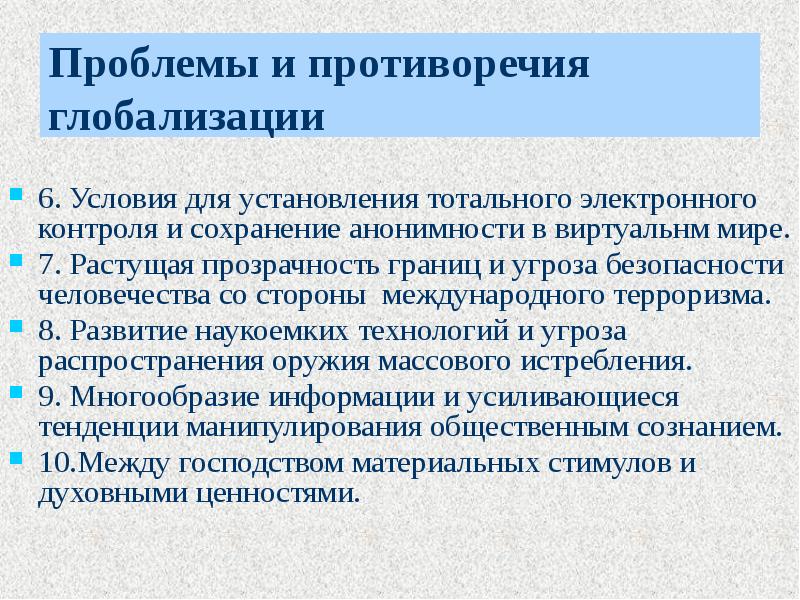 Проблемы и противоречия глобализации

6. Условия для установления тотального электронного контроля и сохранение анонимности в виртуальнм мире.

7. Растущая прозрачность границ и угроза безопасности человечества со стороны  международного терроризма.

8. Развитие наукоемких технологий и угроза распространения оружия массового истребления.

9. Многообразие информации и усиливающиеся тенденции манипулирования общественным сознанием.

10.Между господством материальных стимулов и духовными ценностями.